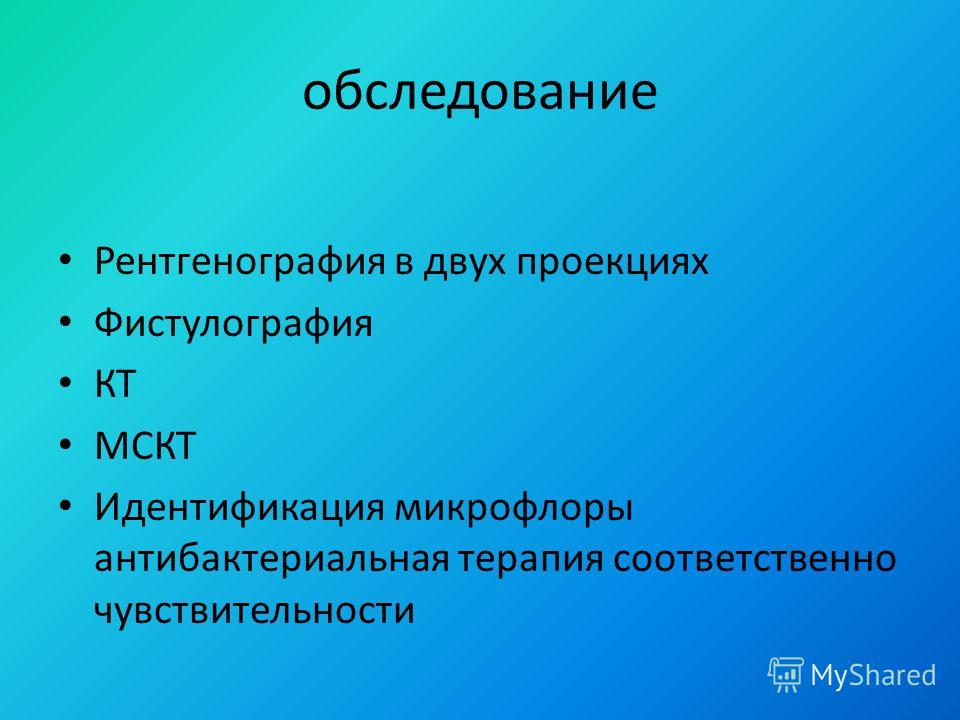 обследование

• Рентгенография в двух проекциях
• Фистулография
• КТ
• МСКТ
• Идентификация микрофлоры антибактериальная терапия соответственно чувствительности

MyShared